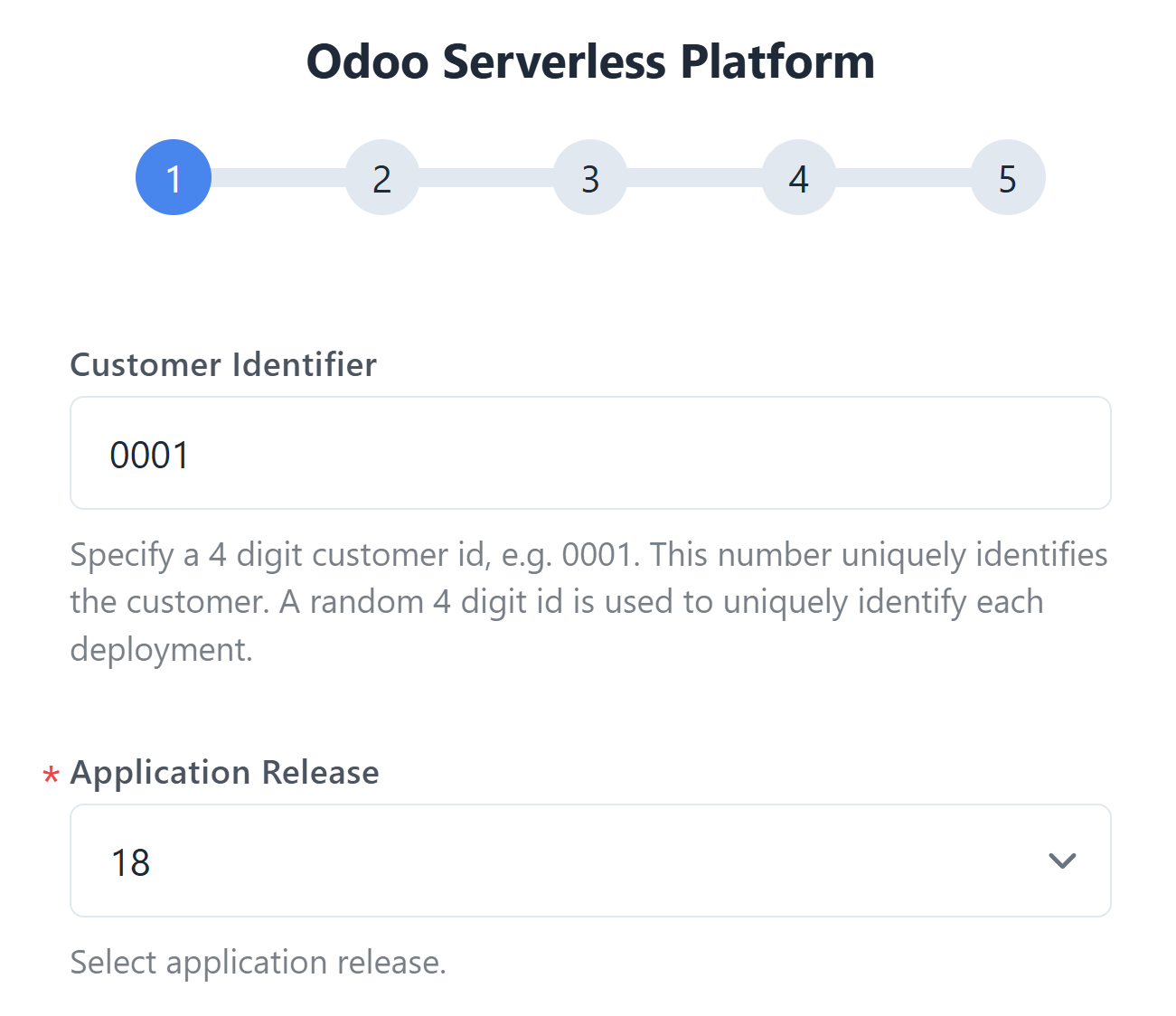 Odoo Serverless Platform

1 2 3 4 5

Customer Identifier

0001

Specify a 4 digit customer id, e.g. 0001. This number uniquely identifies the customer. A random 4 digit id is used to uniquely identify each deployment.

* Application Release

18

Select application release.